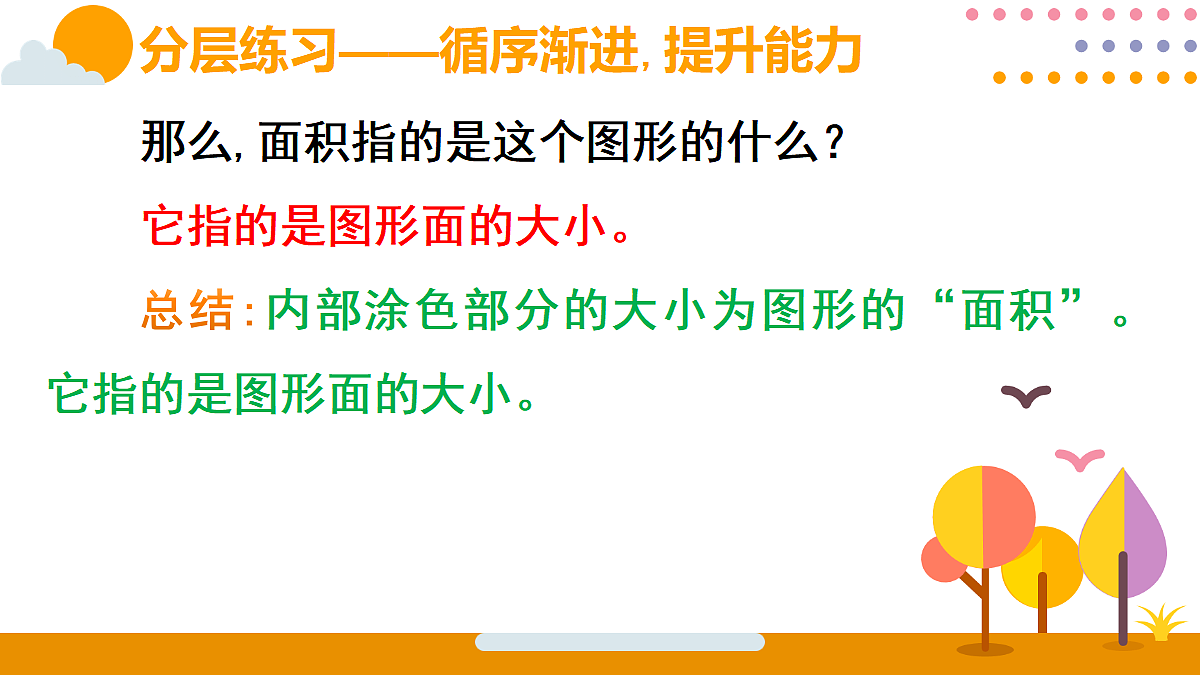 分层练习——循序渐进，提升能力

那么，面积指的是这个图形的什么？

它指的是图形面的大小。

总结：内部涂色部分的大小为图形的“面积”。它指的是图形面的大小。